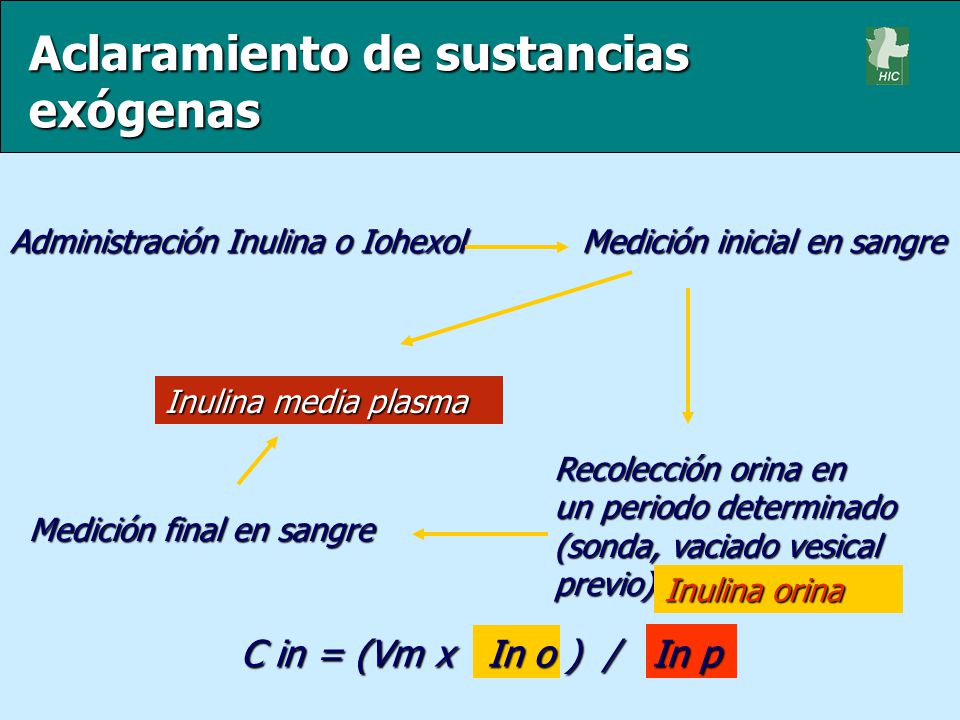 Aclaramiento de sustancias exógenas

HIC

Administración Inulina o Iohexol

Medición inicial en sangre

Inulina media plasma

Recolección orina en un periodo determinado (sonda, vaciado vesical previo)

Inulina orina

Medición final en sangre

C in = (Vm x In o ) / In p